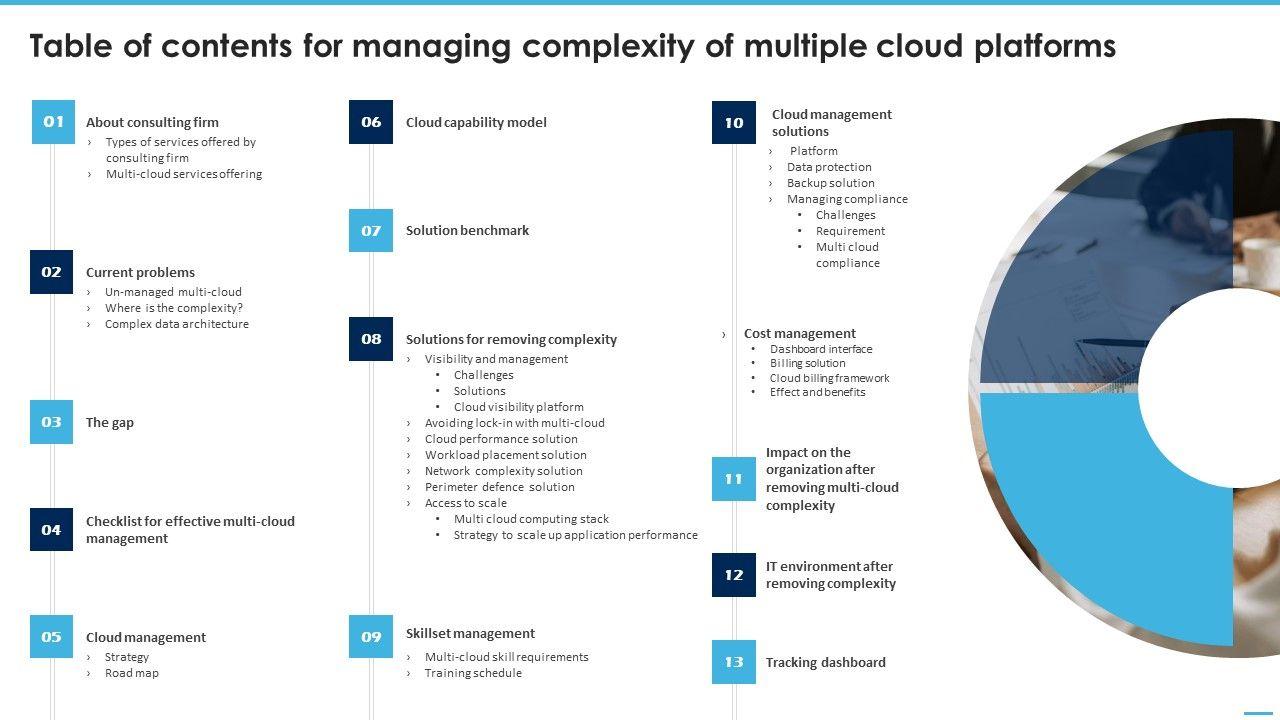 Table of contents for managing complexity of multiple cloud platforms

01
About consulting firm
› Types of services offered by consulting firm
› Multi-cloud services offering

02
Current problems
› Un-managed multi-cloud
› Where is the complexity?
› Complex data architecture

03
The gap

04
Checklist for effective multi-cloud management

05
Cloud management
› Strategy
› Road map

06
Cloud capability model

07
Solution benchmark

08
Solutions for removing complexity
› Visibility and management
• Challenges
• Solutions
• Cloud visibility platform
› Avoiding lock-in with multi-cloud
› Cloud performance solution
› Workload placement solution
› Network complexity solution
› Perimeter defence solution
› Access to scale
• Multi cloud computing stack
• Strategy to scale up application performance

09
Skillset management
› Multi-cloud skill requirements
› Training schedule

10
Cloud management solutions
› Platform
› Data protection
› Backup solution
› Managing compliance
• Challenges
• Requirement
• Multi cloud compliance

› Cost management
• Dashboard interface
• Billing solution
• Cloud billing framework
• Effect and benefits

11
Impact on the organization after removing multi-cloud complexity

12
IT environment after removing complexity

13
Tracking dashboard